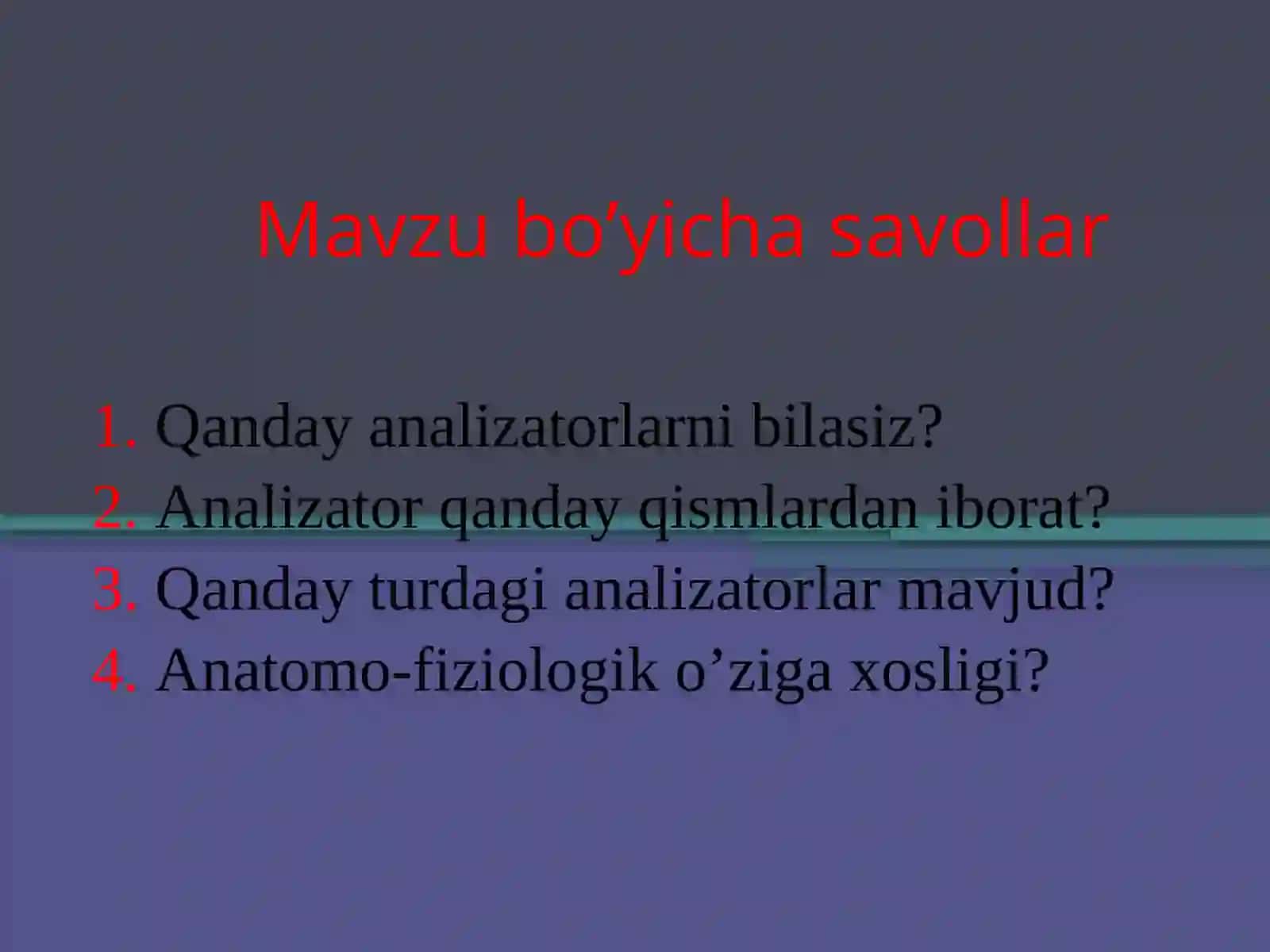 Mavzu bo’yicha savollar

1. Qanday analizatorlarni bilasiz?
2. Analizator qanday qismlardan iborat?
3. Qanday turdagi analizatorlar mavjud?
4. Anatomo-fiziologik o’ziga xosligi?